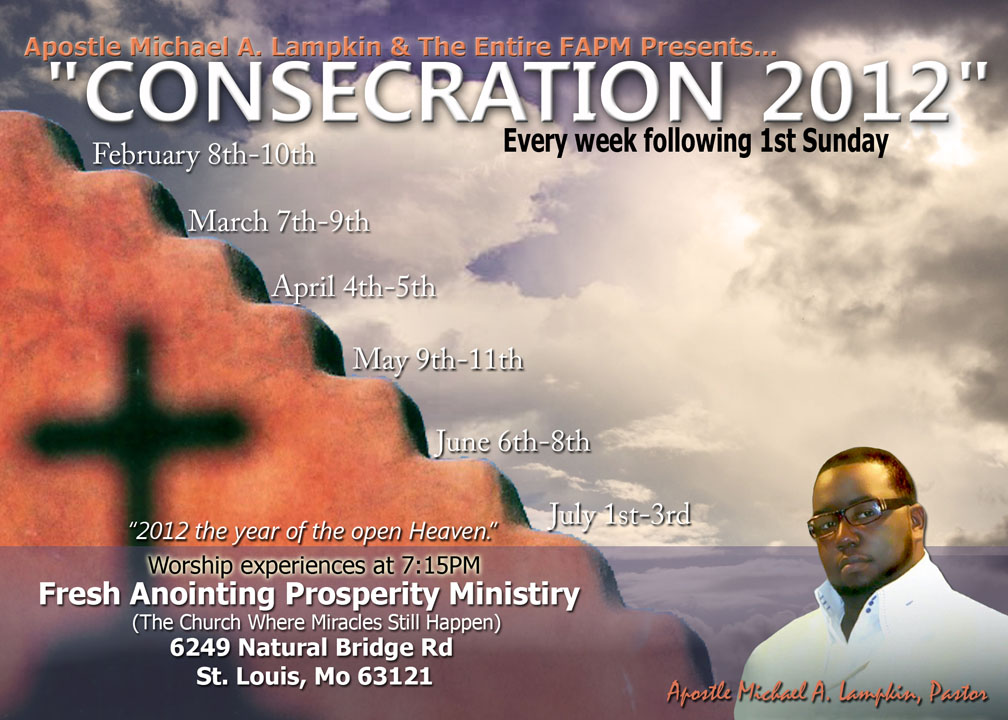 Apostle Michael A. Lampkin & The Entire FAPM Presents...
"CONSECRATION 2012"
Every week following 1st Sunday

February 8th-10th
March 7th-9th
April 4th-5th
May 9th-11th
June 6th-8th
July 1st-3rd

"2012 the year of the open Heaven."
Worship experiences at 7:15PM
Fresh Anointing Prosperity Ministiry
(The Church Where Miracles Still Happen)
6249 Natural Bridge Rd
St. Louis, Mo 63121

Apostle Michael A. Lampkin, Pastor